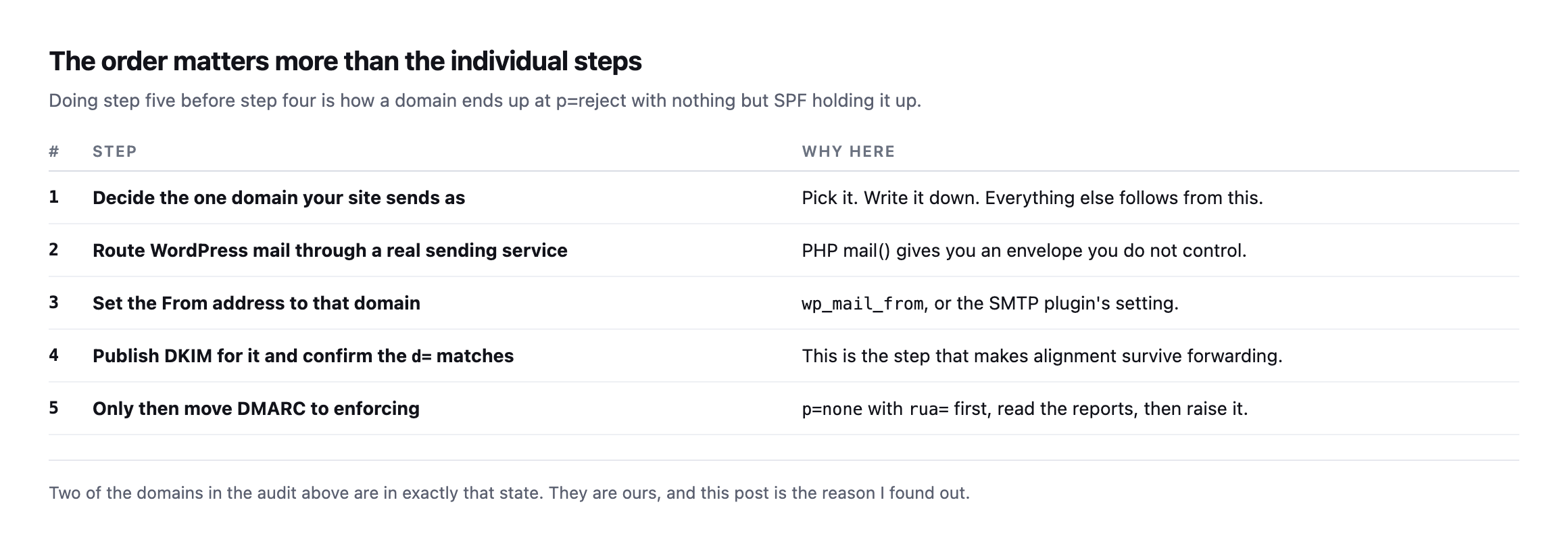 The order matters more than the individual steps

Doing step five before step four is how a domain ends up at p=reject with nothing but SPF holding it up.

| # | STEP | WHY HERE |
|---|---|---|
| 1 | Decide the one domain your site sends as | Pick it. Write it down. Everything else follows from this. |
| 2 | Route WordPress mail through a real sending service | PHP mail() gives you an envelope you do not control. |
| 3 | Set the From address to that domain | wp_mail_from, or the SMTP plugin's setting. |
| 4 | Publish DKIM for it and confirm the d= matches | This is the step that makes alignment survive forwarding. |
| 5 | Only then move DMARC to enforcing | p=none with rua= first, read the reports, then raise it. |

Two of the domains in the audit above are in exactly that state. They are ours, and this post is the reason I found out.